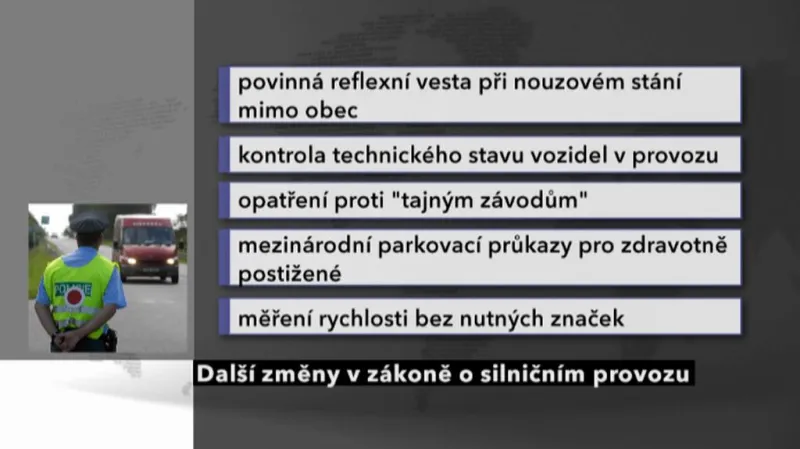 povinná reflexní vesta při nouzovém stání mimo obec

kontrola technického stavu vozidel v provozu

opatření proti "tajným závodům"

mezinárodní parkovací průkazy pro zdravotně postižené

měření rychlosti bez nutných značek

POLICIE

Další změny v zákoně o silničním provozu